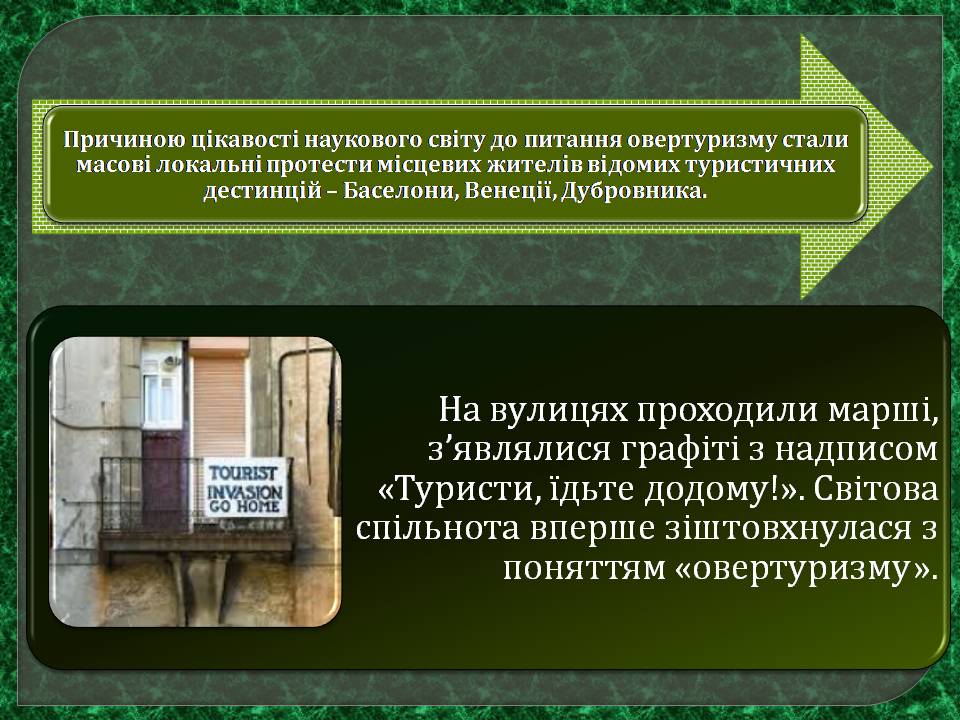 Причиною цікавості наукового світу до питання овертуризму стали масові локальні протести місцевих жителів відомих туристичних дестинцій – Баселони, Венеції, Дубровника.

TOURIST INVASION GO HOME

На вулицях проходили марші, з'являлися графіті з надписом «Туристи, їдьте додому!». Світова спільнота вперше зіштовхнулася з поняттям «овертуризму».